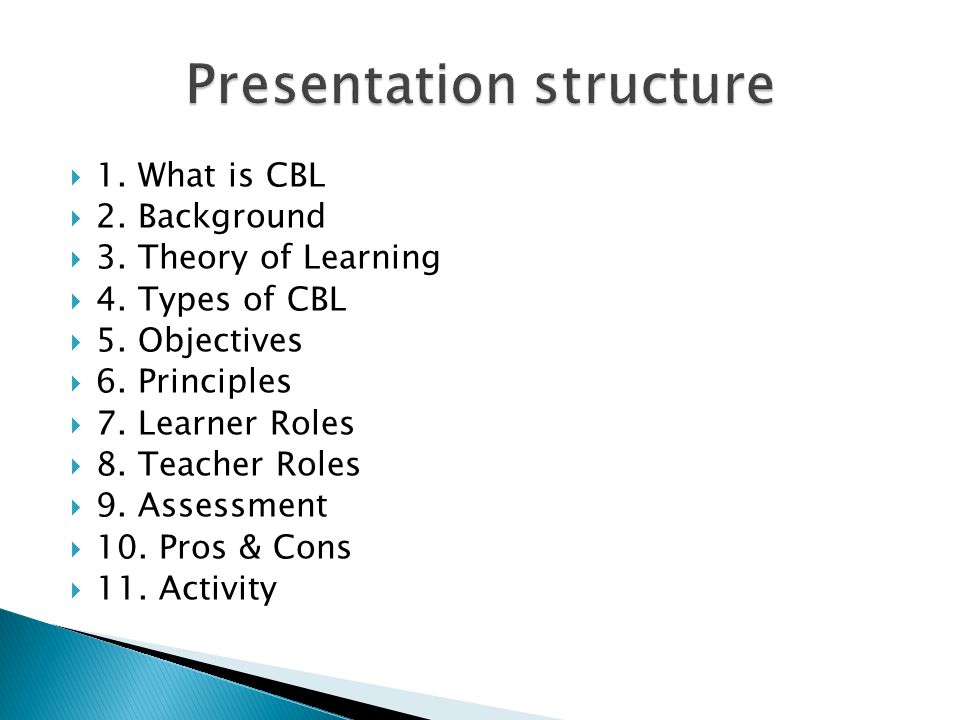 Presentation structure

1. What is CBL
2. Background
3. Theory of Learning
4. Types of CBL
5. Objectives
6. Principles
7. Learner Roles
8. Teacher Roles
9. Assessment
10. Pros & Cons
11. Activity